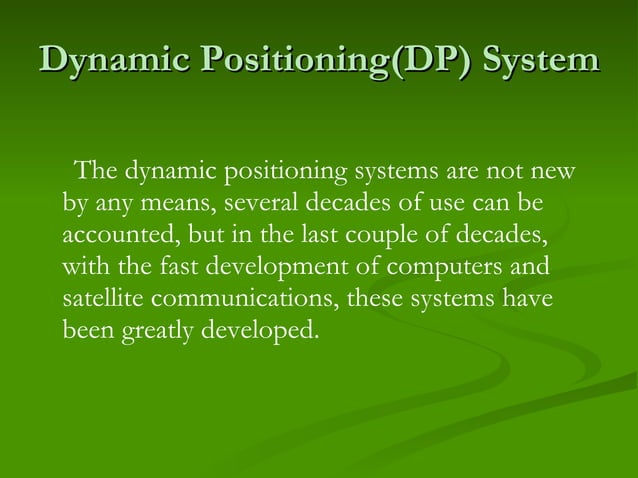 Dynamic Positioning(DP) System

The dynamic positioning systems are not new by any means, several decades of use can be accounted, but in the last couple of decades, with the fast development of computers and satellite communications, these systems have been greatly developed.